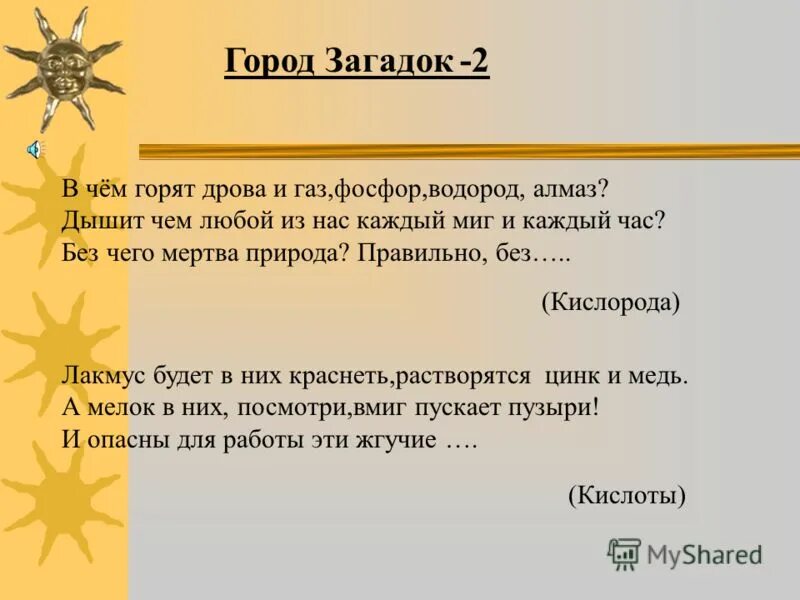 Город Загадок -2

В чём горят дрова и газ,фосфор,водород, алмаз?
Дышит чем любой из нас каждый миг и каждый час?
Без чего мертва природа? Правильно, без…..

(Кислорода)

Лакмус будет в них краснеть,растворятся цинк и медь.
А мелок в них, посмотри,вмиг пускает пузыри!
И опасны для работы эти жгучие ….

(Кислоты)

MyShared